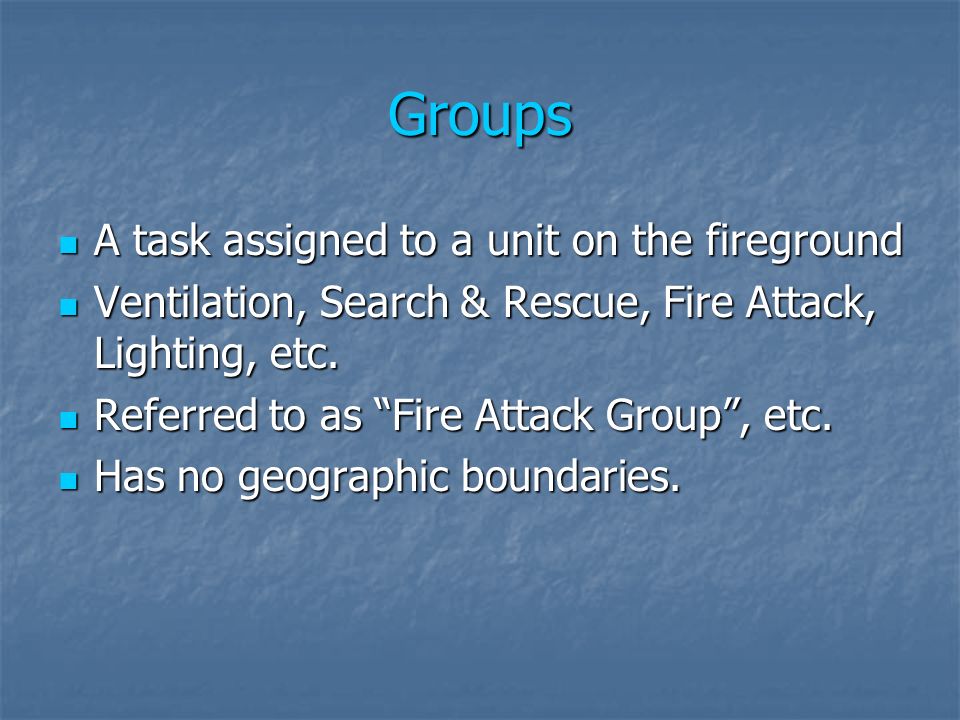 Groups

- A task assigned to a unit on the fireground
- Ventilation, Search & Rescue, Fire Attack, Lighting, etc.
- Referred to as “Fire Attack Group”, etc.
- Has no geographic boundaries.